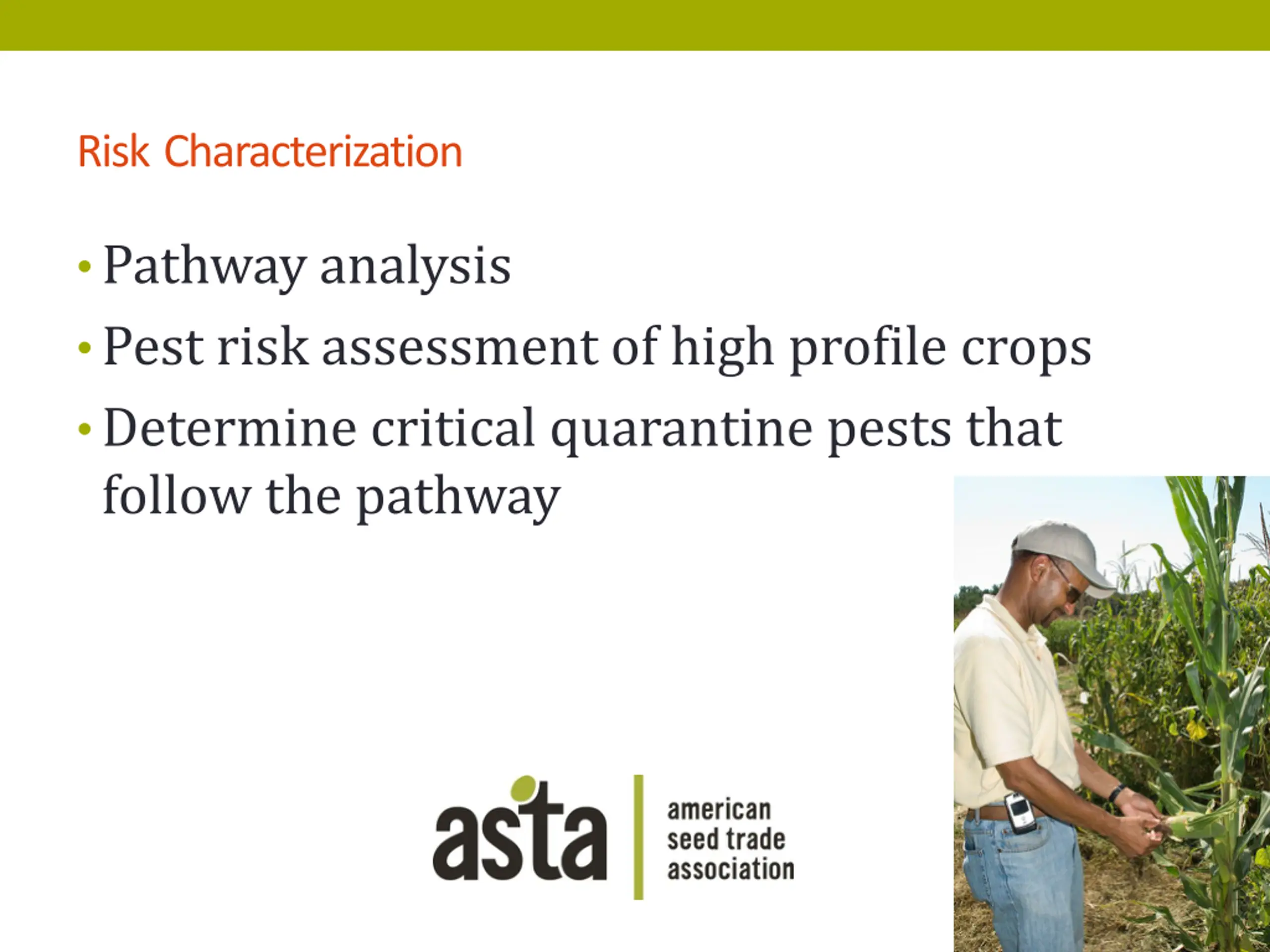 Risk Characterization

• Pathway analysis
• Pest risk assessment of high profile crops
• Determine critical quarantine pests that follow the pathway

asta
american seed trade association